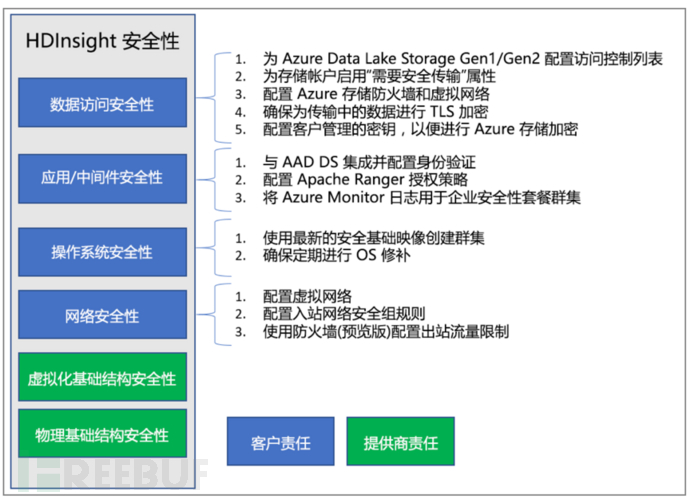 HDInsight 安全性

数据访问安全性

1. 为 Azure Data Lake Storage Gen1/Gen2 配置访问控制列表
2. 为存储帐户启用"需要安全传输"属性
3. 配置 Azure 存储防火墙和虚拟网络
4. 确保为传输中的数据进行 TLS 加密
5. 配置客户管理的密钥，以便进行 Azure 存储加密

应用/中间件安全性

1. 与 AAD DS 集成并配置身份验证
2. 配置 Apache Ranger 授权策略
3. 将 Azure Monitor 日志用于企业安全性套餐群集

操作系统安全性

1. 使用最新的安全基础映像创建群集
2. 确保定期进行 OS 修补

网络安全性

1. 配置虚拟网络
2. 配置入站网络安全组规则
3. 使用防火墙(预览版)配置出站流量限制

虚拟化基础结构安全性

物理基础结构安全性

客户责任

提供商责任

FREEBUF